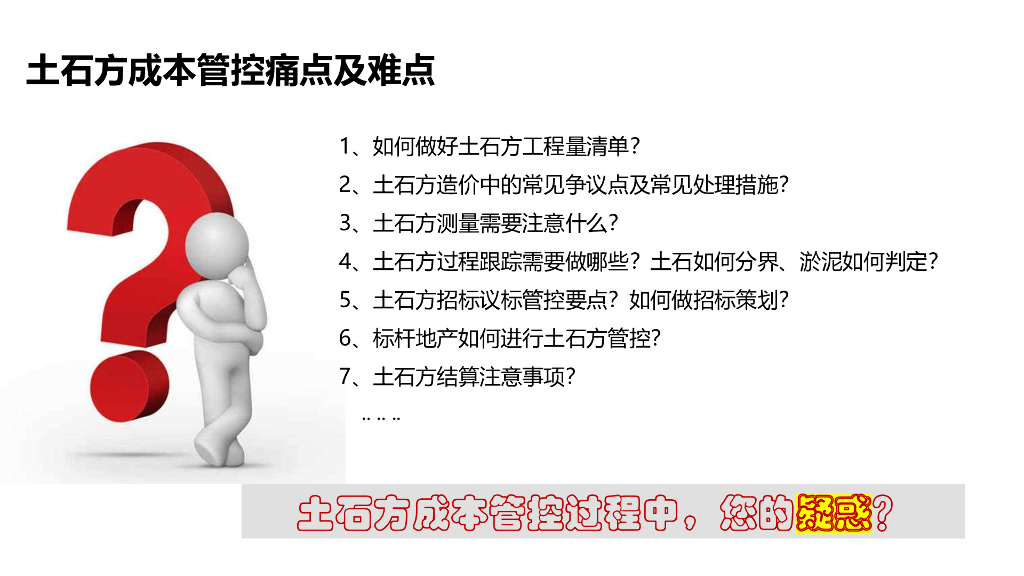 土石方成本管控痛点及难点

1、如何做好土石方工程量清单？
2、土石方造价中的常见争议点及常见处理措施？
3、土石方测量需要注意什么？
4、土石方过程跟踪需要做哪些？土石如何分界、淤泥如何判定？
5、土石方招标议标管控要点？如何做招标策划？
6、标杆地产如何进行土石方管控？
7、土石方结算注意事项？
.. .. ..

土石方成本管控过程中，您的疑惑？